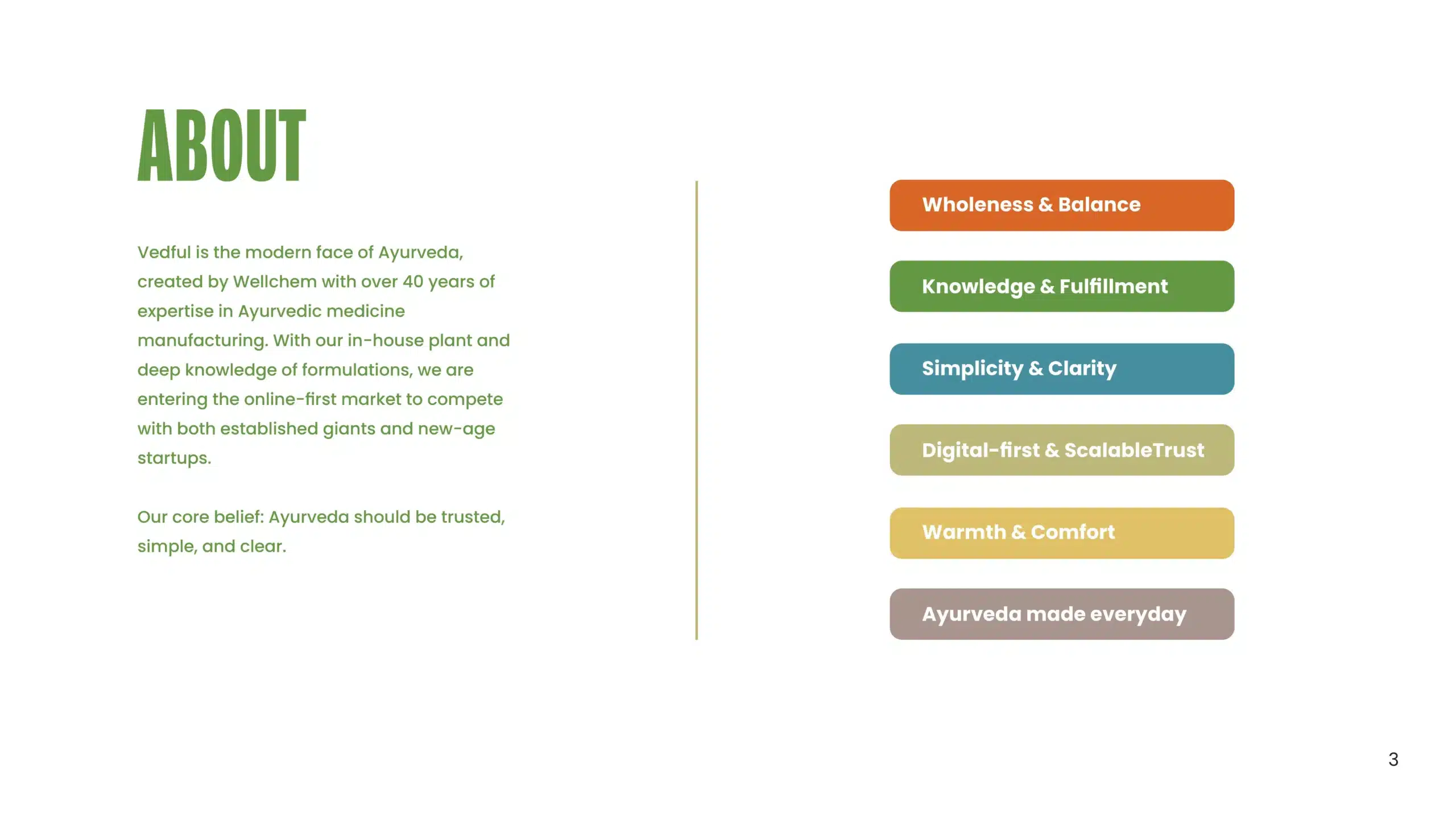 ABOUT

Vedful is the modern face of Ayurveda, created by Wellchem with over 40 years of expertise in Ayurvedic medicine manufacturing. With our in-house plant and deep knowledge of formulations, we are entering the online-first market to compete with both established giants and new-age startups.

Our core belief: Ayurveda should be trusted, simple, and clear.

Wholeness & Balance

Knowledge & Fulfillment

Simplicity & Clarity

Digital-first & ScalableTrust

Warmth & Comfort

Ayurveda made everyday

3